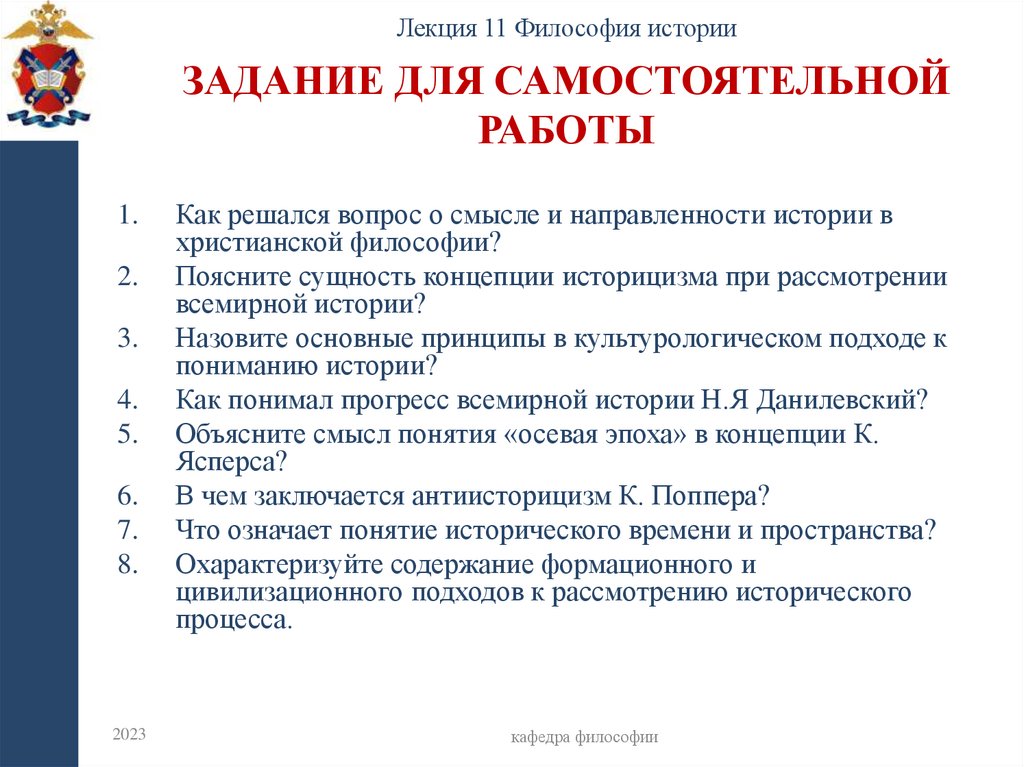 Лекция 11 Философия истории

ЗАДАНИЕ ДЛЯ САМОСТОЯТЕЛЬНОЙ РАБОТЫ

1. Как решался вопрос о смысле и направленности истории в христианской философии?
2. Поясните сущность концепции историцизма при рассмотрении всемирной истории?
3. Назовите основные принципы в культурологическом подходе к пониманию истории?
4. Как понимал прогресс всемирной истории Н.Я Данилевский?
5. Объясните смысл понятия «осевая эпоха» в концепции К. Ясперса?
6. В чем заключается антиисторицизм К. Поппера?
7. Что означает понятие исторического времени и пространства?
8. Охарактеризуйте содержание формационного и цивилизационного подходов к рассмотрению исторического процесса.

2023

кафедра философии